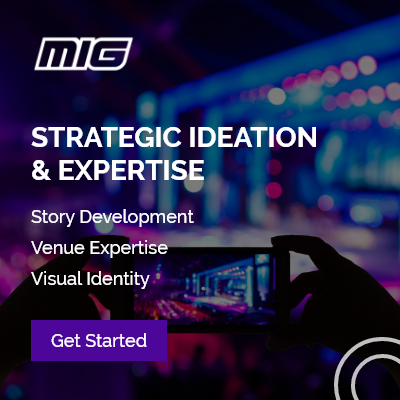 MIG

STRATEGIC IDEATION & EXPERTISE

Story Development

Venue Expertise

Visual Identity

Get Started